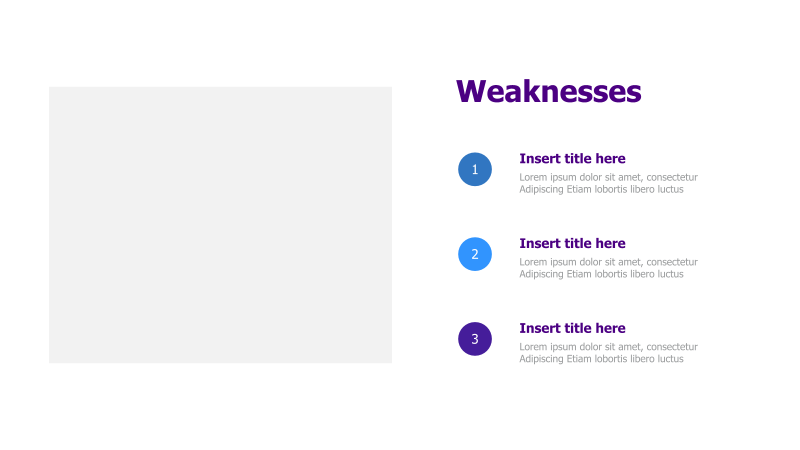 Weaknesses

1

Insert title here
Lorem ipsum dolor sit amet, consectetur Adipiscing Etiam lobortis libero luctus

2

Insert title here
Lorem ipsum dolor sit amet, consectetur Adipiscing Etiam lobortis libero luctus

3

Insert title here
Lorem ipsum dolor sit amet, consectetur Adipiscing Etiam lobortis libero luctus